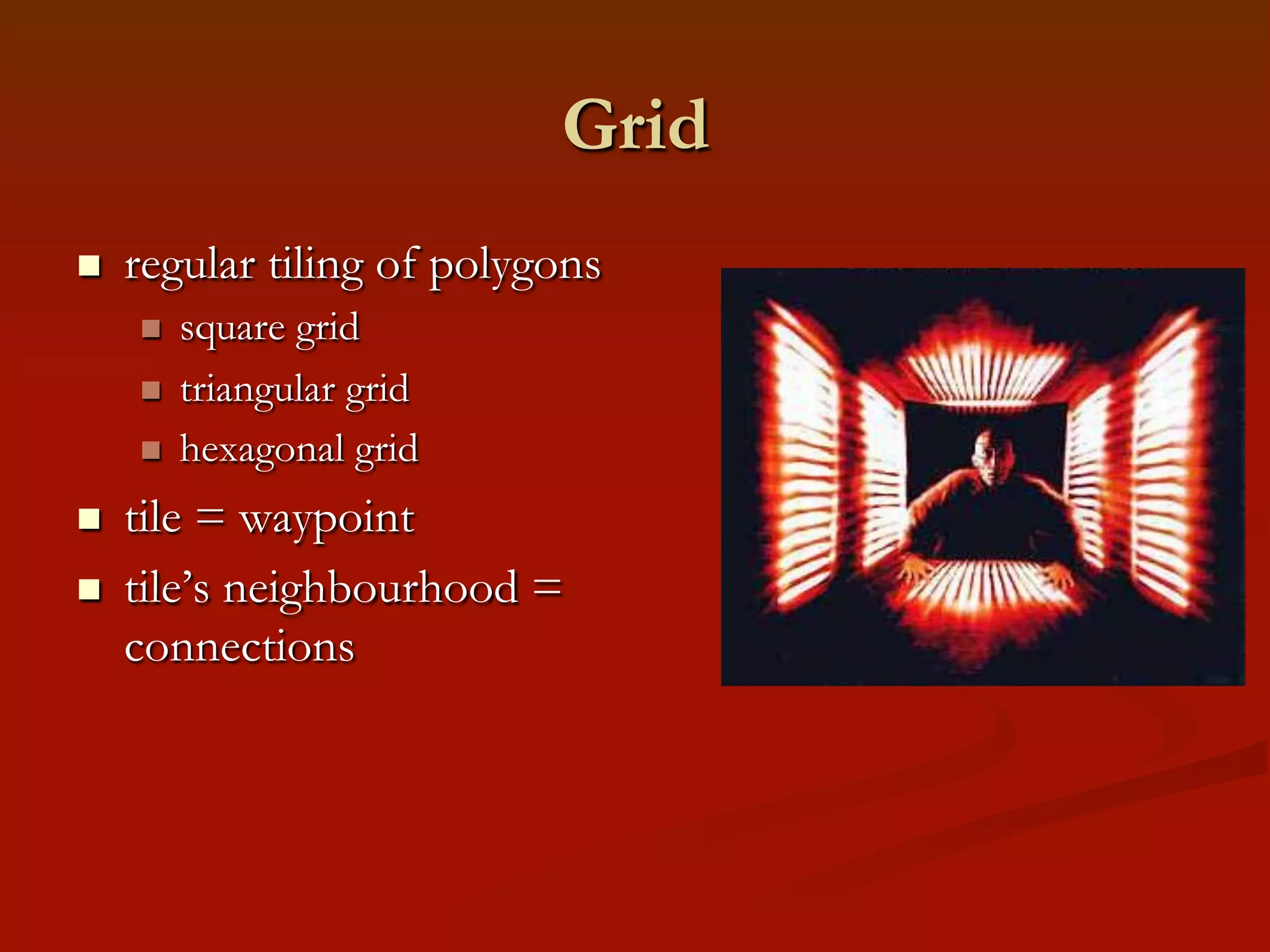 Grid

- regular tiling of polygons
  - square grid
  - triangular grid
  - hexagonal grid
- tile = waypoint
- tile’s neighbourhood = connections